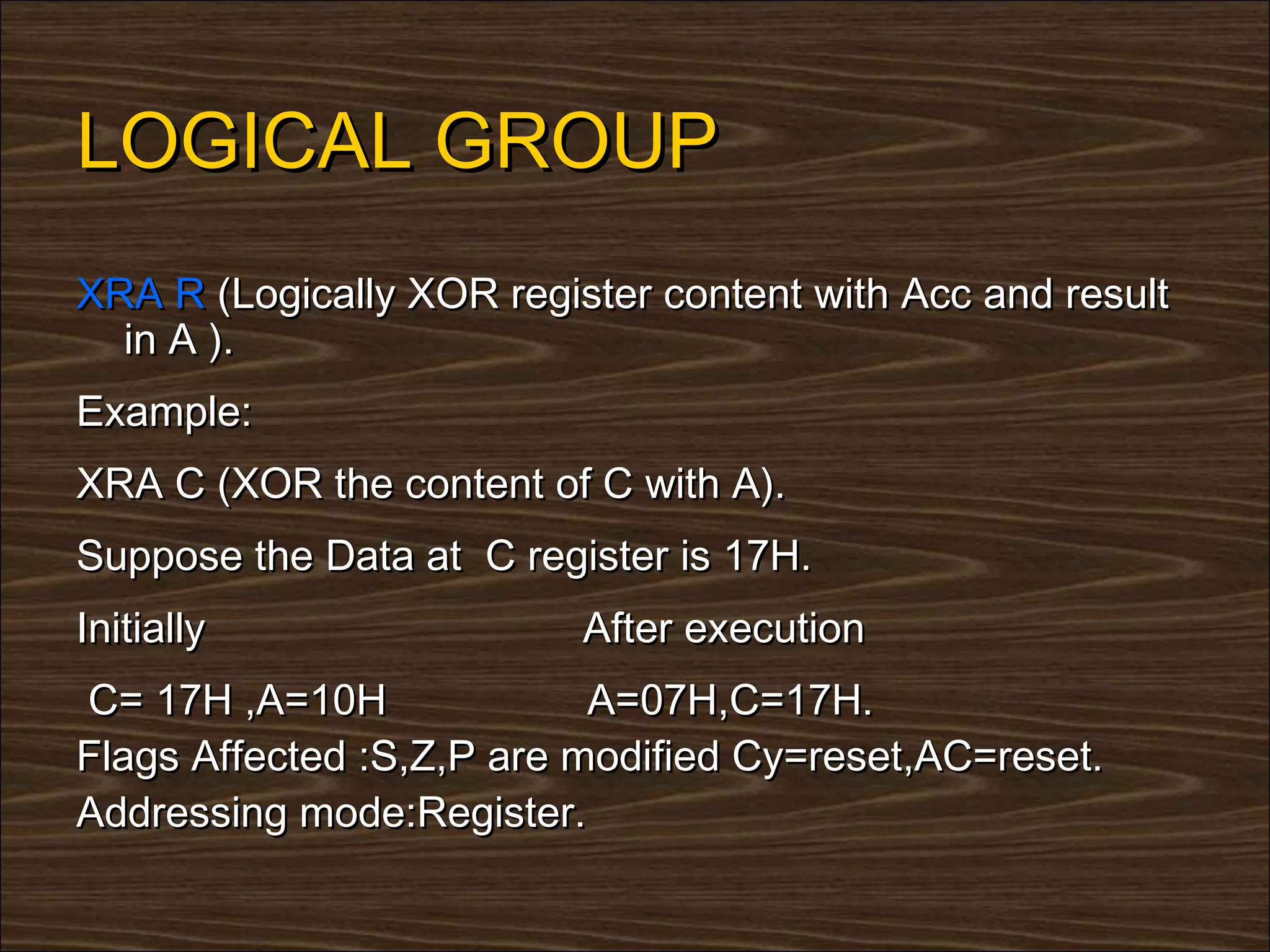 LOGICAL GROUP

XRA R (Logically XOR register content with Acc and result in A ).

Example:

XRA C (XOR the content of C with A).

Suppose the Data at C register is 17H.

Initially After execution

C= 17H ,A=10H A=07H,C=17H.

Flags Affected :S,Z,P are modified Cy=reset,AC=reset.

Addressing mode:Register.